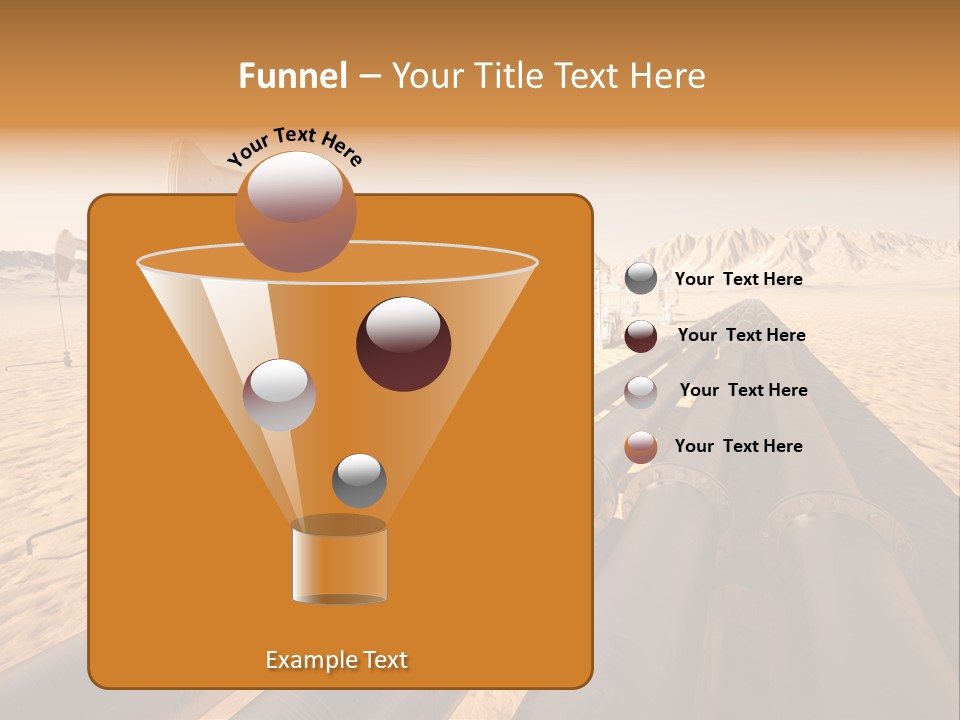 Funnel – Your Title Text Here

Your Text Here

Your Text Here

Your Text Here

Your Text Here

Your Text Here

Example Text